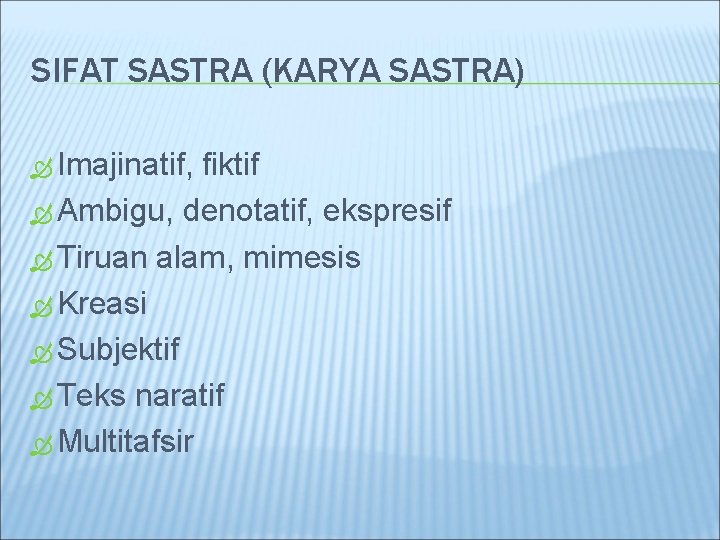 SIFAT SASTRA (KARYA SASTRA)

Imajinatif, fiktif
Ambigu, denotatif, ekspresif
Tiruan alam, mimesis
Kreasi
Subjektif
Teks naratif
Multitafsir